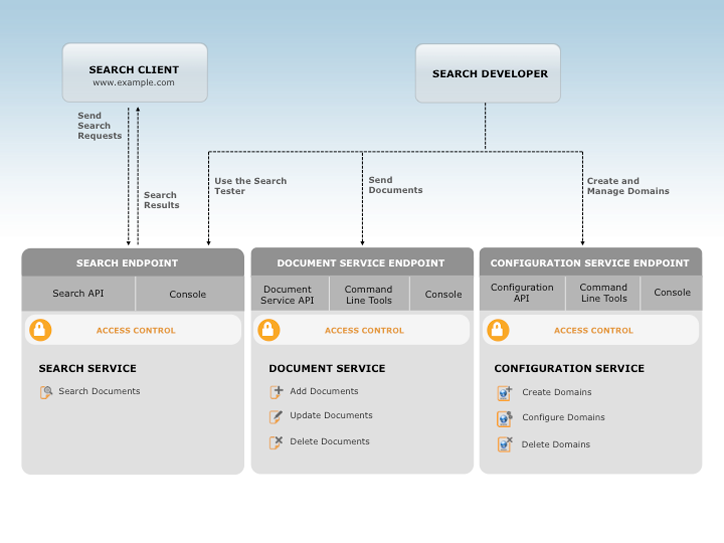 SEARCH CLIENT
www.example.com

SEARCH DEVELOPER

Send Search Requests

Search Results

Use the Search Tester

Send Documents

Create and Manage Domains

SEARCH ENDPOINT

Search API

Console

ACCESS CONTROL

SEARCH SERVICE

Search Documents

DOCUMENT SERVICE ENDPOINT

Document Service API

Command Line Tools

Console

ACCESS CONTROL

DOCUMENT SERVICE

Add Documents

Update Documents

Delete Documents

CONFIGURATION SERVICE ENDPOINT

Configuration API

Command Line Tools

Console

ACCESS CONTROL

CONFIGURATION SERVICE

Create Domains

Configure Domains

Delete Domains